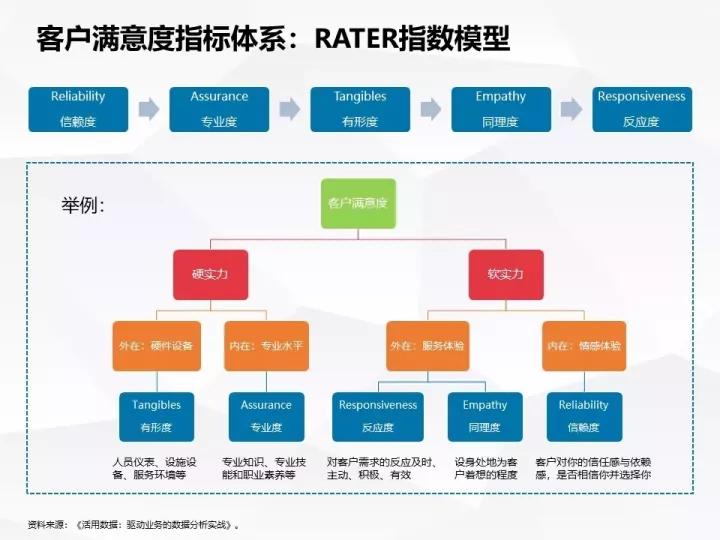 客户满意度指标体系：RATER指数模型

Reliability
信赖度

Assurance
专业度

Tangibles
有形度

Empathy
同理度

Responsiveness
反应度

举例：

客户满意度

硬实力

软实力

外在：硬件设备

内在：专业水平

外在：服务体验

内在：情感体验

Tangibles
有形度

Assurance
专业度

Responsiveness
反应度

Empathy
同理度

Reliability
信赖度

人员仪表、设施设备、服务环境等

专业知识、专业技能和职业素养等

对客户需求的反应及时、主动、积极、有效

设身处地为客户着想的程度

客户对你的信任感与依赖感，是否相信你并选择你

资料来源：《活用数据：驱动业务的数据分析实战》。